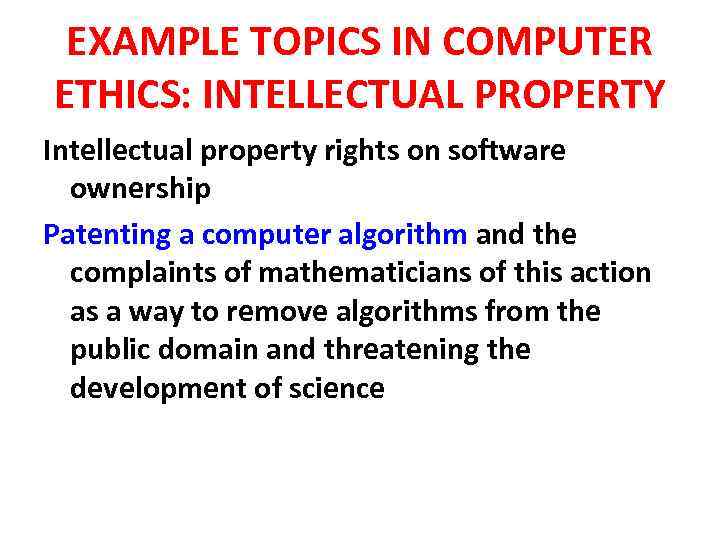 EXAMPLE TOPICS IN COMPUTER ETHICS: INTELLECTUAL PROPERTY

Intellectual property rights on software ownership

Patenting a computer algorithm and the complaints of mathematicians of this action as a way to remove algorithms from the public domain and threatening the development of science